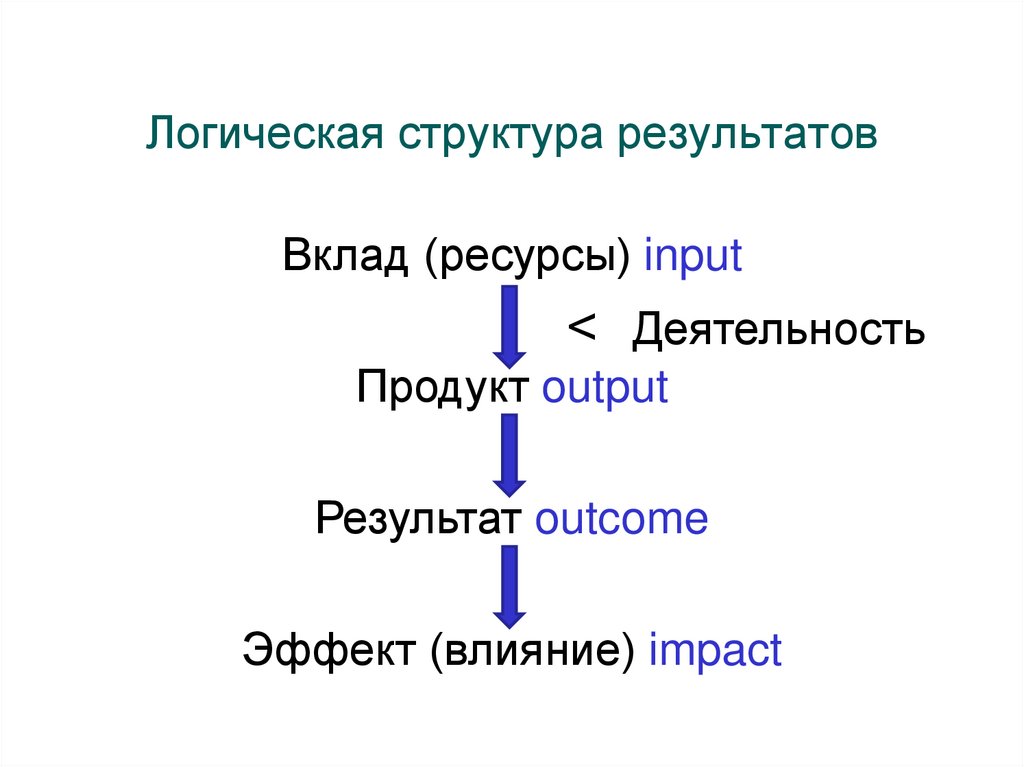 Логическая структура результатов

Вклад (ресурсы) input

< Деятельность

Продукт output

Результат outcome

Эффект (влияние) impact